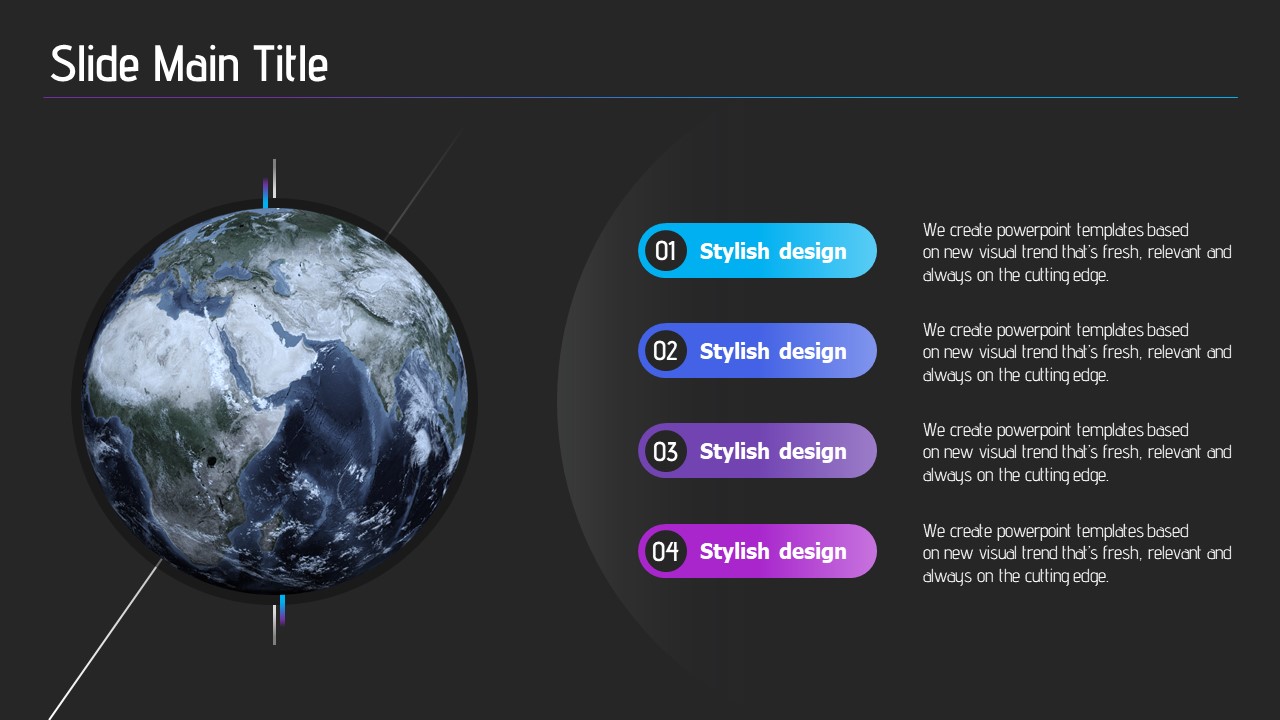 Slide Main Title

01 Stylish design

We create powerpoint templates based on new visual trend that's fresh, relevant and always on the cutting edge.

02 Stylish design

We create powerpoint templates based on new visual trend that's fresh, relevant and always on the cutting edge.

03 Stylish design

We create powerpoint templates based on new visual trend that's fresh, relevant and always on the cutting edge.

04 Stylish design

We create powerpoint templates based on new visual trend that's fresh, relevant and always on the cutting edge.